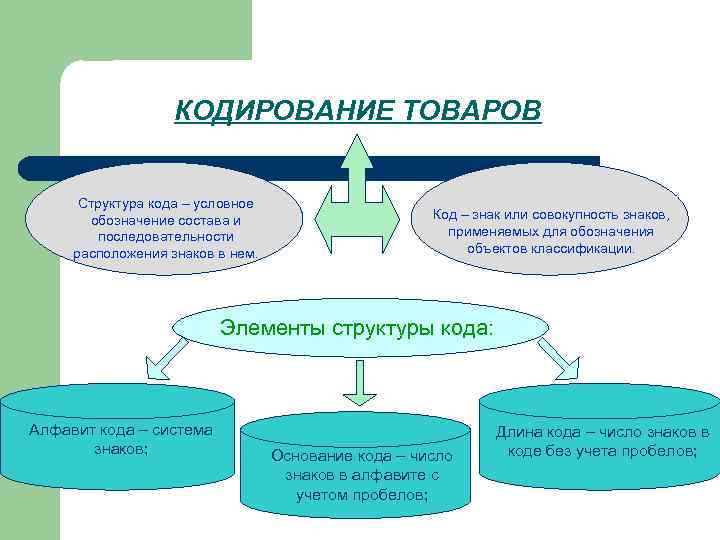 КОДИРОВАНИЕ ТОВАРОВ

Структура кода – условное обозначение состава и последовательности расположения знаков в нем

Код – знак или совокупность знаков, применяемых для обозначения объектов классификации.

Элементы структуры кода:

Алфавит кода – система знаков;

Основание кода – число знаков в алфавите с учетом пробелов;

Длина кода – число знаков в коде без учета пробелов;